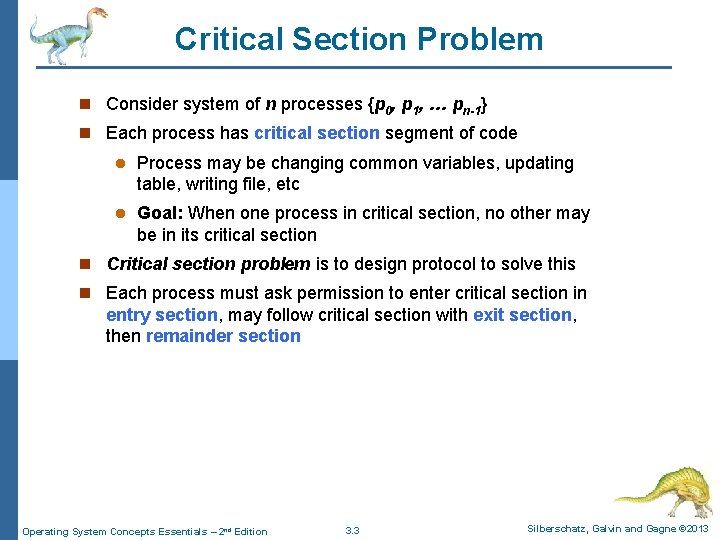 Critical Section Problem

Consider system of $n$ processes $\{p_0, p_1, \ldots p_{n-1}\}$

Each process has critical section segment of code

Process may be changing common variables, updating table, writing file, etc

Goal: When one process in critical section, no other may be in its critical section

Critical section problem is to design protocol to solve this

Each process must ask permission to enter critical section in entry section, may follow critical section with exit section, then remainder section

Operating System Concepts Essentials – 2nd Edition

3.3

Silberschatz, Galvin and Gagne ©2013